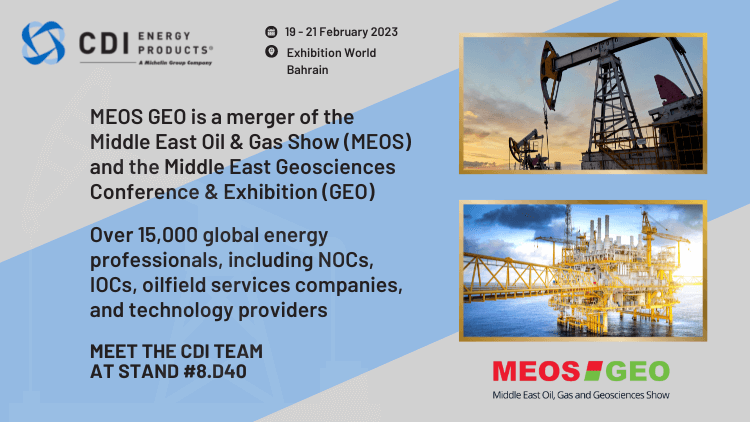 CDI ENERGY PRODUCTS®
A Michelin Group Company

19 - 21 February 2023
Exhibition World Bahrain

MEOS GEO is a merger of the Middle East Oil & Gas Show (MEOS) and the Middle East Geosciences Conference & Exhibition (GEO)

Over 15,000 global energy professionals, including NOCs, IOCs, oilfield services companies, and technology providers

MEET THE CDI TEAM AT STAND #8.D40

MEOS GEO
Middle East Oil, Gas and Geosciences Show